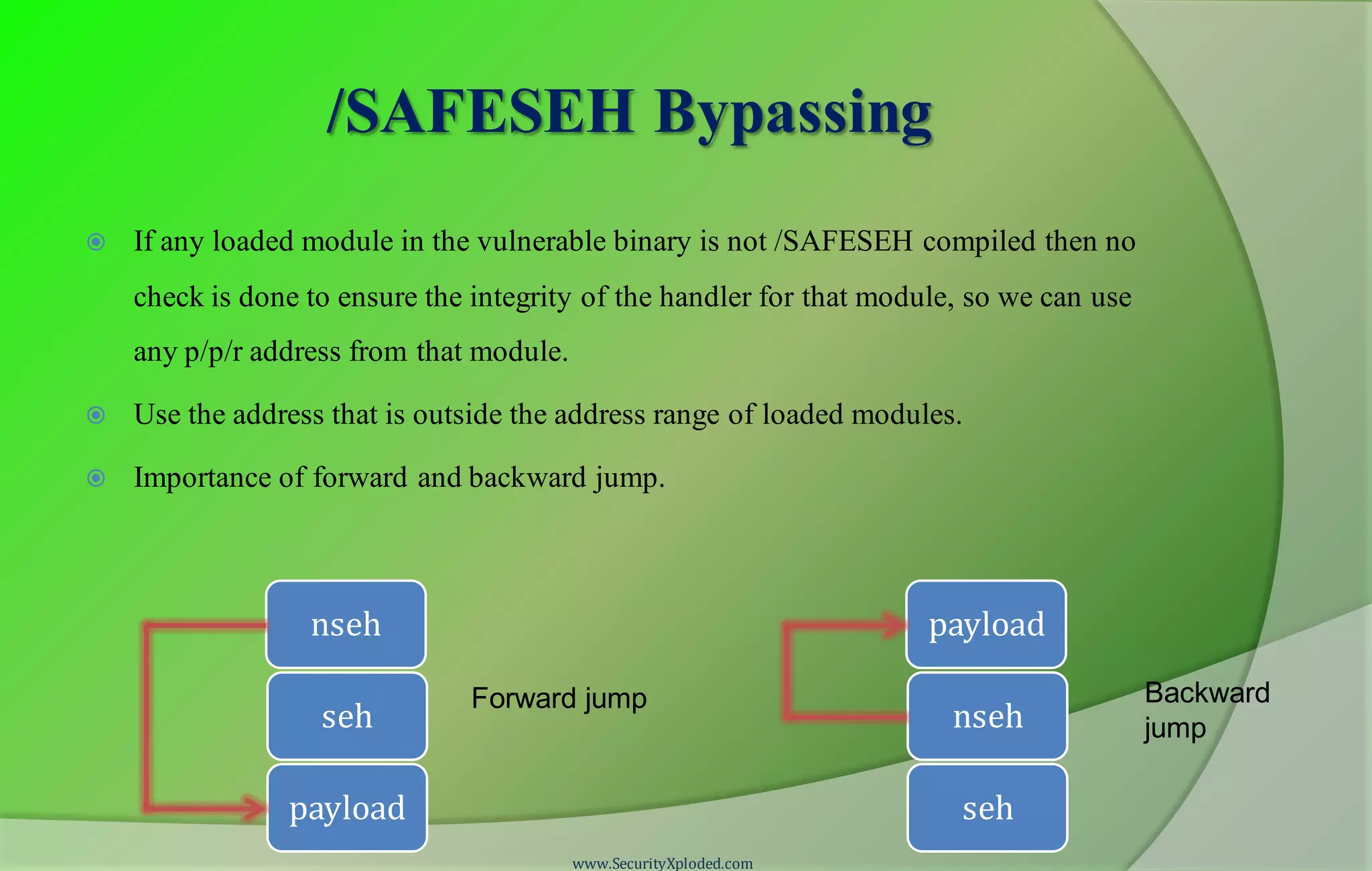 /SAFESEH Bypassing

If any loaded module in the vulnerable binary is not /SAFESEH compiled then no check is done to ensure the integrity of the handler for that module, so we can use any p/p/r address from that module.

Use the address that is outside the address range of loaded modules.

Importance of forward and backward jump.

nseh
seh
payload

Forward jump

payload
nseh
seh

Backward jump

www.SecurityXploded.com